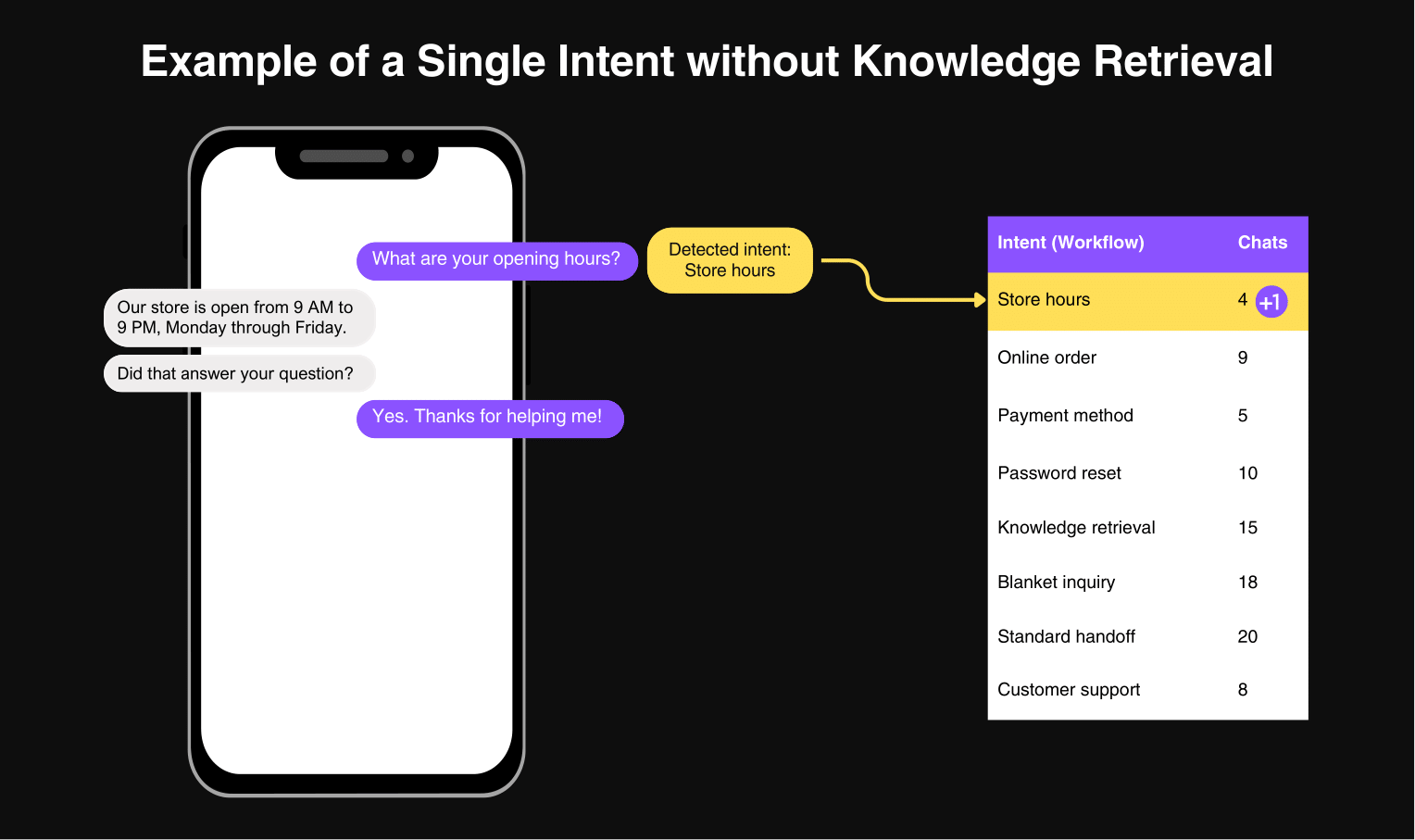 Example of a Single Intent without Knowledge Retrieval

What are your opening hours?

Our store is open from 9 AM to 9 PM, Monday through Friday.

Did that answer your question?

Yes. Thanks for helping me!

Detected intent: Store hours

| Intent (Workflow) | Chats |
|---|---|
| Store hours | 4 +1 |
| Online order | 9 |
| Payment method | 5 |
| Password reset | 10 |
| Knowledge retrieval | 15 |
| Blanket inquiry | 18 |
| Standard handoff | 20 |
| Customer support | 8 |